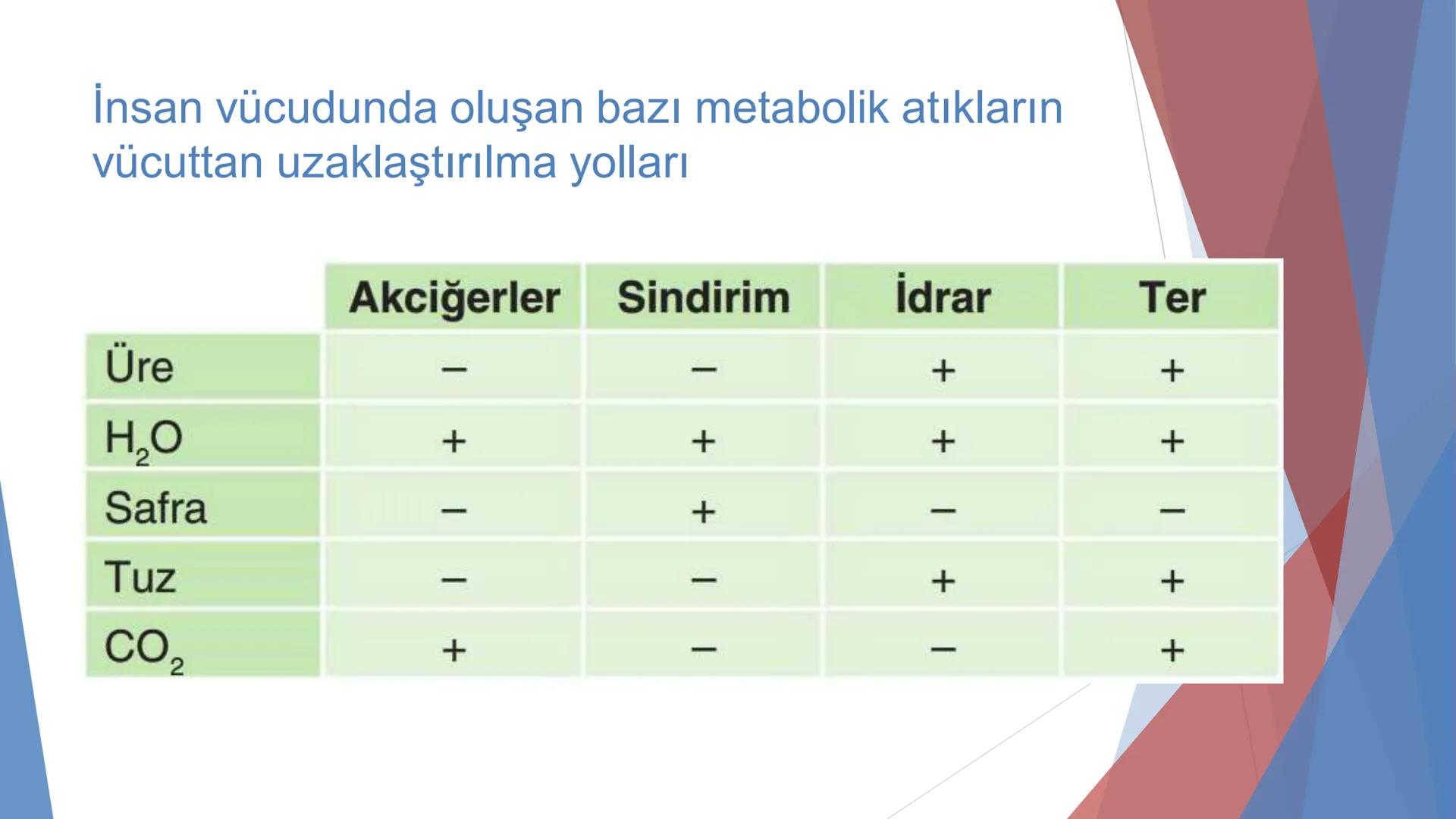 İnsan vücudunda oluşan bazı metabolik atıkların vücuttan uzaklaştırılma yolları

| | Akciğerler | Sindirim | İdrar | Ter |
|---|---|---|---|---|
| Üre | – | – | + | + |
| $H_2O$ | + | + | + | + |
| Safra | – | + | – | – |
| Tuz | – | – | + | + |
| $CO_2$ | + | – | – | + |